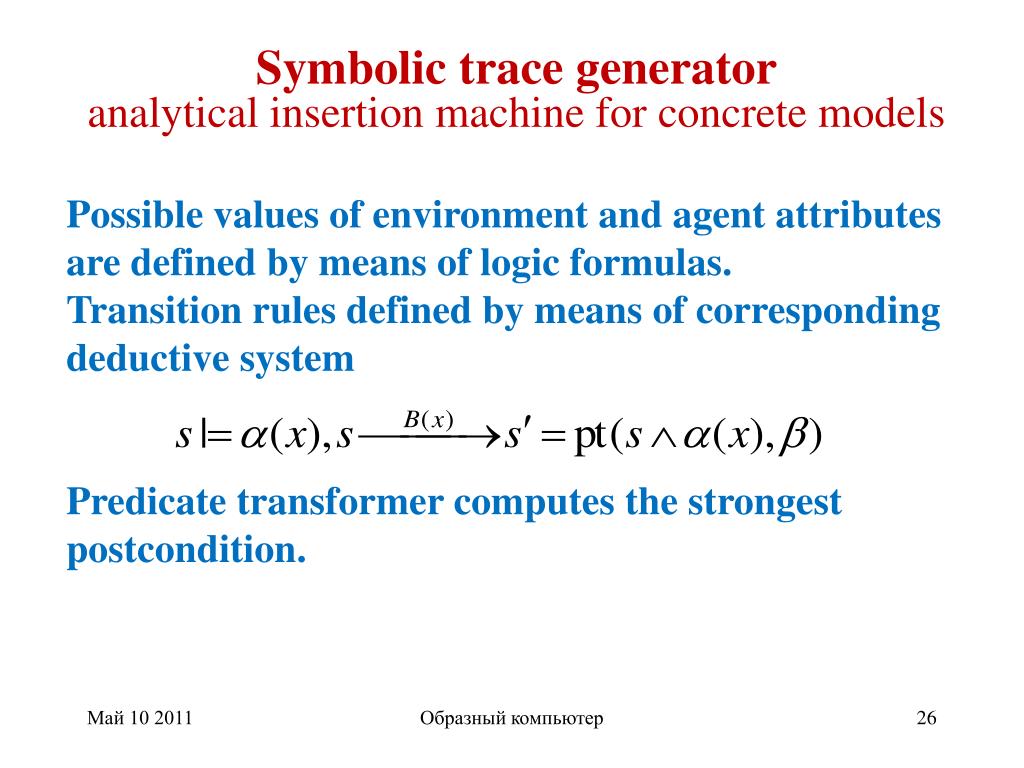 Symbolic trace generator
analytical insertion machine for concrete models

Possible values of environment and agent attributes are defined by means of logic formulas.
Transition rules defined by means of corresponding deductive system

$s \models \alpha(x), s \xrightarrow{B(x)} s' = \mathrm{pt}(s \wedge \alpha(x), \beta)$

Predicate transformer computes the strongest postcondition.

Май 10 2011

Образный компьютер

26